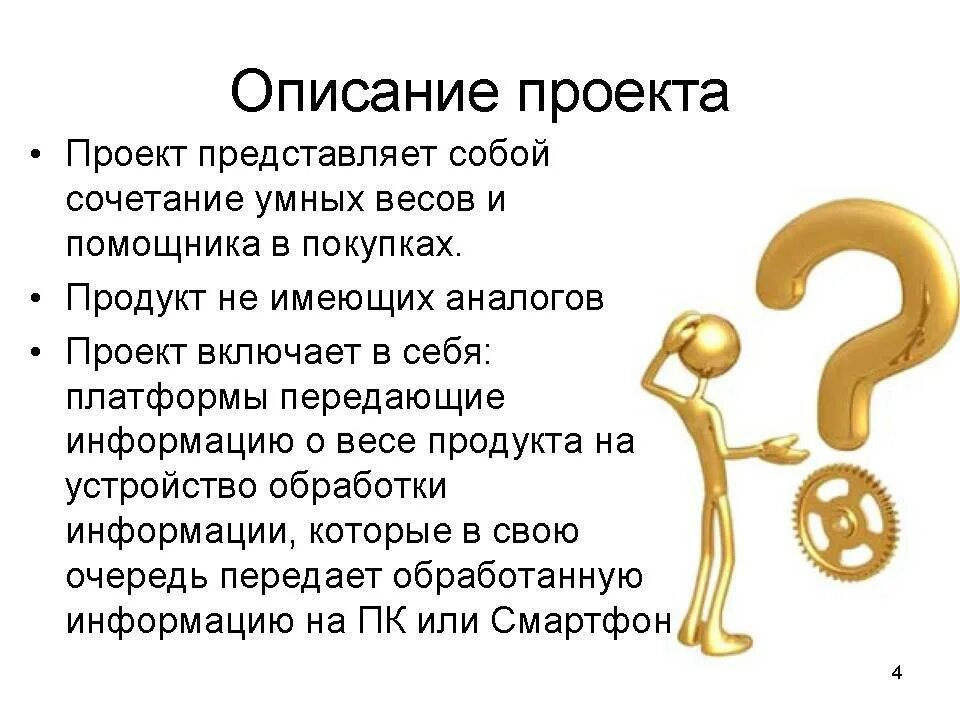 Описание проекта

• Проект представляет собой сочетание умных весов и помощника в покупках.
• Продукт не имеющих аналогов
• Проект включает в себя: платформы передающие информацию о весе продукта на устройство обработки информации, которые в свою очередь передает обработанную информацию на ПК или Смартфон

4